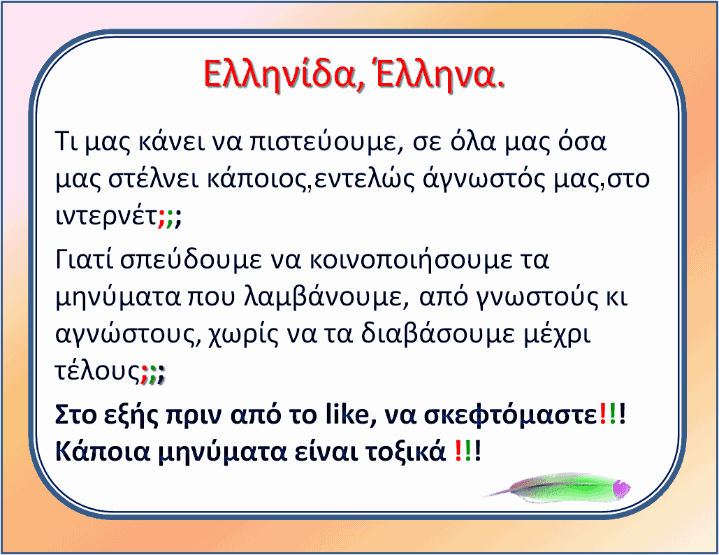 Ελληνίδα, Έλληνα.

Τι μας κάνει να πιστεύουμε, σε όλα μας όσα μας στέλνει κάποιος,εντελώς άγνωστός μας,στο ιντερνέτ;;;

Γιατί σπεύδουμε να κοινοποιήσουμε τα μηνύματα που λαμβάνουμε, από γνωστούς κι αγνώστους, χωρίς να τα διαβάσουμε μέχρι τέλους;;;

Στο εξής πριν από το like, να σκεφτόμαστε!!! Κάποια μηνύματα είναι τοξικά !!!